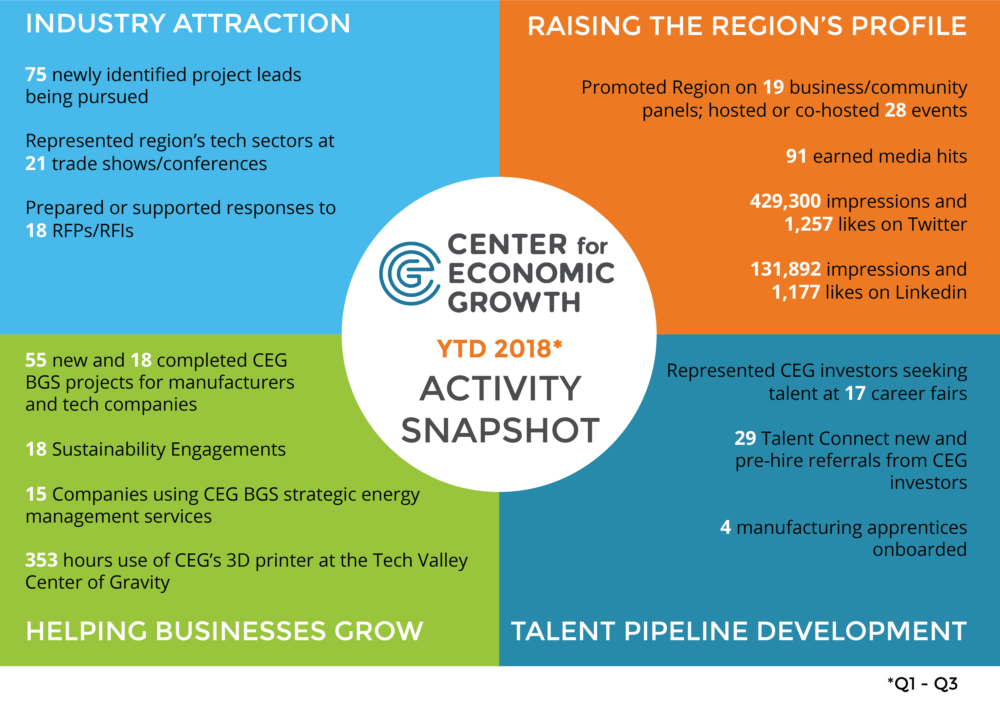 INDUSTRY ATTRACTION

75 newly identified project leads being pursued

Represented region's tech sectors at 21 trade shows/conferences

Prepared or supported responses to 18 RFPs/RFIs

RAISING THE REGION'S PROFILE

Promoted Region on 19 business/community panels; hosted or co-hosted 28 events

91 earned media hits

429,300 impressions and 1,257 likes on Twitter

131,892 impressions and 1,177 likes on Linkedin

CENTER for ECONOMIC GROWTH

YTD 2018*

ACTIVITY SNAPSHOT

55 new and 18 completed CEG BGS projects for manufacturers and tech companies

18 Sustainability Engagements

15 Companies using CEG BGS strategic energy management services

353 hours use of CEG's 3D printer at the Tech Valley Center of Gravity

HELPING BUSINESSES GROW

Represented CEG investors seeking talent at 17 career fairs

29 Talent Connect new and pre-hire referrals from CEG investors

4 manufacturing apprentices onboarded

TALENT PIPELINE DEVELOPMENT

*Q1 - Q3